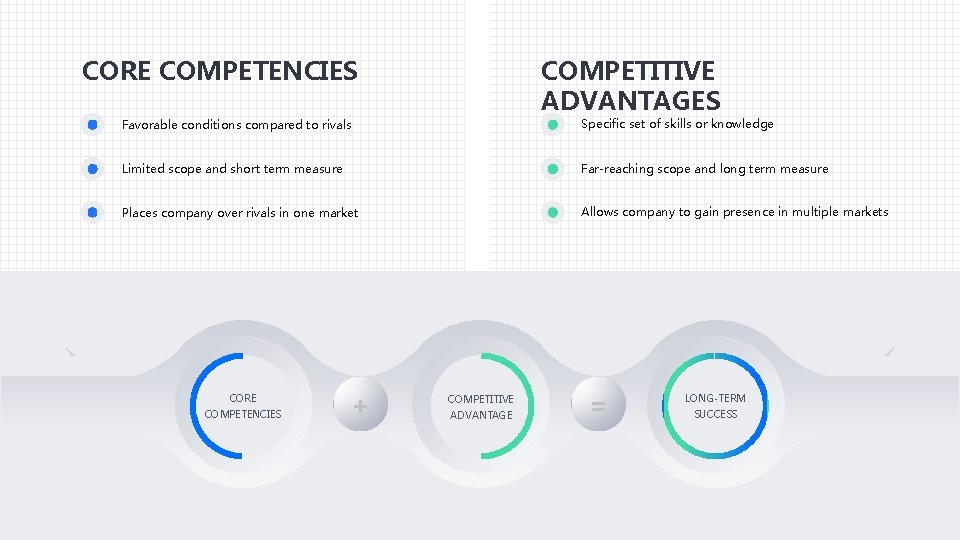 CORE COMPETENCIES

Favorable conditions compared to rivals

Limited scope and short term measure

Places company over rivals in one market

COMPETITIVE ADVANTAGES

Specific set of skills or knowledge

Far-reaching scope and long term measure

Allows company to gain presence in multiple markets

CORE COMPETENCIES

+

COMPETITIVE ADVANTAGE

=

LONG-TERM SUCCESS